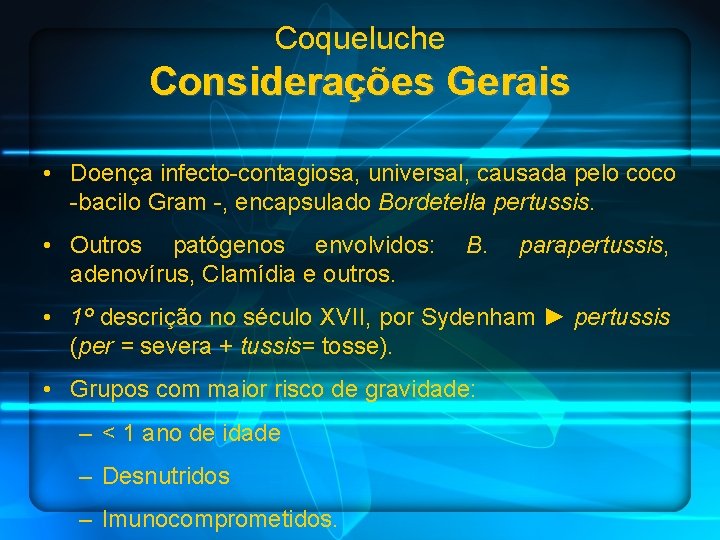 Coqueluche
Considerações Gerais

• Doença infecto-contagiosa, universal, causada pelo coco -bacilo Gram -, encapsulado Bordetella pertussis.

• Outros patógenos envolvidos: B. parapertussis, adenovírus, Clamídia e outros.

• 1º descrição no século XVII, por Sydenham ► pertussis (per = severa + tussis= tosse).

• Grupos com maior risco de gravidade:
– < 1 ano de idade
– Desnutridos
– Imunocomprometidos.